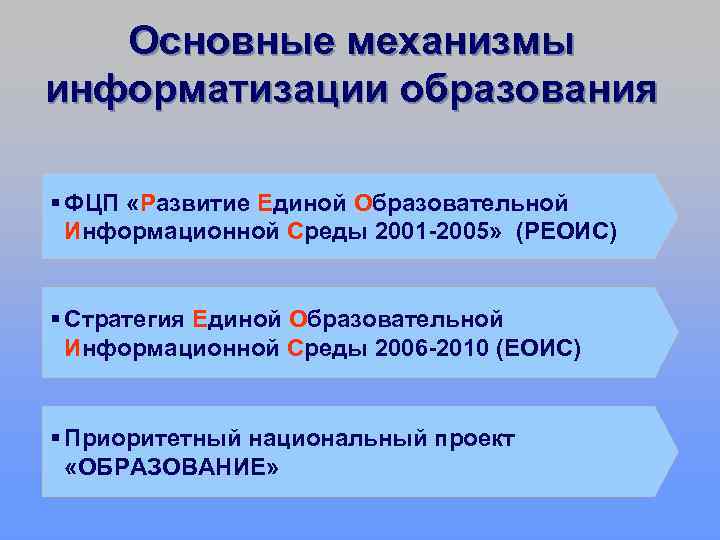 Основные механизмы информатизации образования

▪ ФЦП «Развитие Единой Образовательной Информационной Среды 2001-2005» (РЕОИС)

▪ Стратегия Единой Образовательной Информационной Среды 2006-2010 (ЕОИС)

▪ Приоритетный национальный проект «ОБРАЗОВАНИЕ»